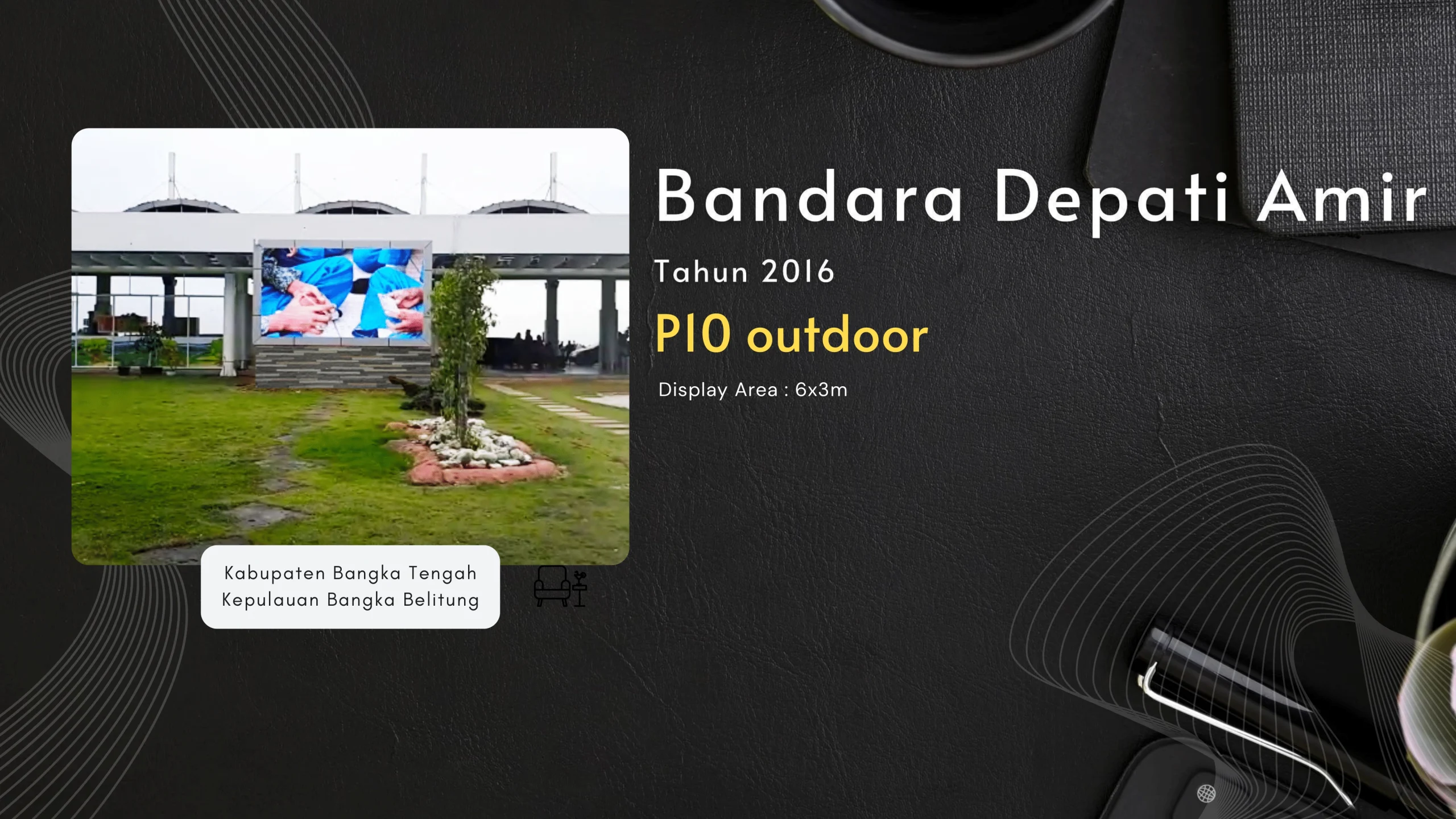 Bandara Depati Amir

Tahun 2016

P10 outdoor

Display Area : 6x3m

Kabupaten Bangka Tengah
Kepulauan Bangka Belitung